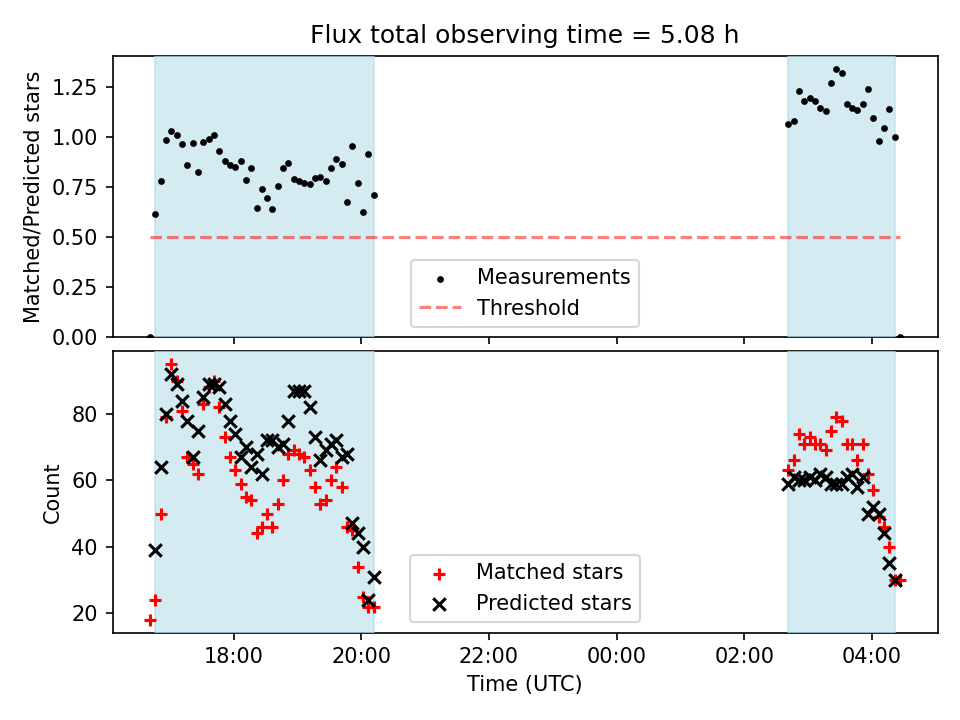 Flux total observing time = 5.08 h

Matched/Predicted stars

1.25
1.00
0.75
0.50
0.25
0.00

Measurements
Threshold

Count

80
60
40
20

Matched stars
Predicted stars

18:00
20:00
22:00
00:00
02:00
04:00

Time (UTC)